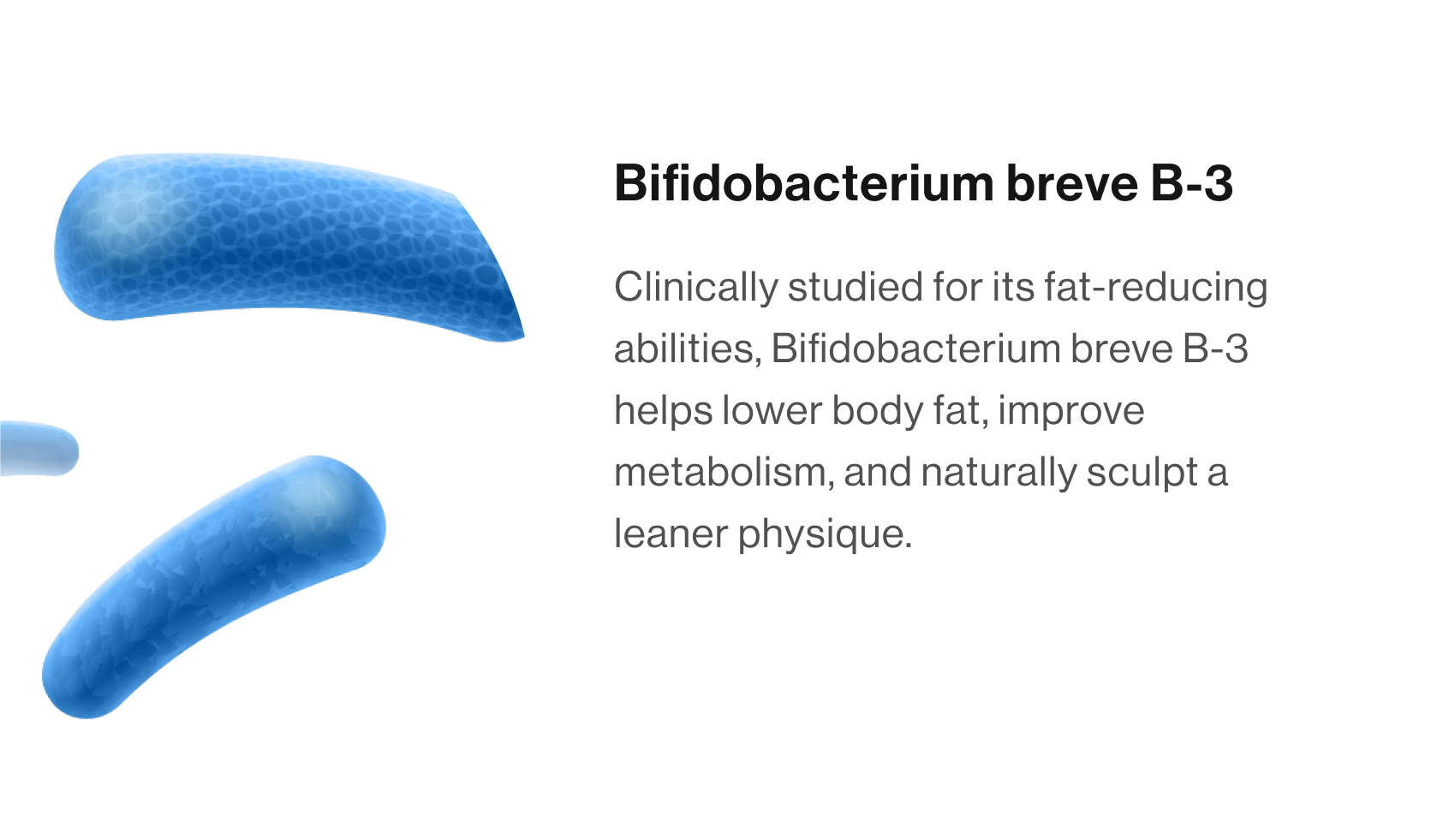 Bifidobacterium breve B-3

Clinically studied for its fat-reducing abilities, Bifidobacterium breve B-3 helps lower body fat, improve metabolism, and naturally sculpt a leaner physique.